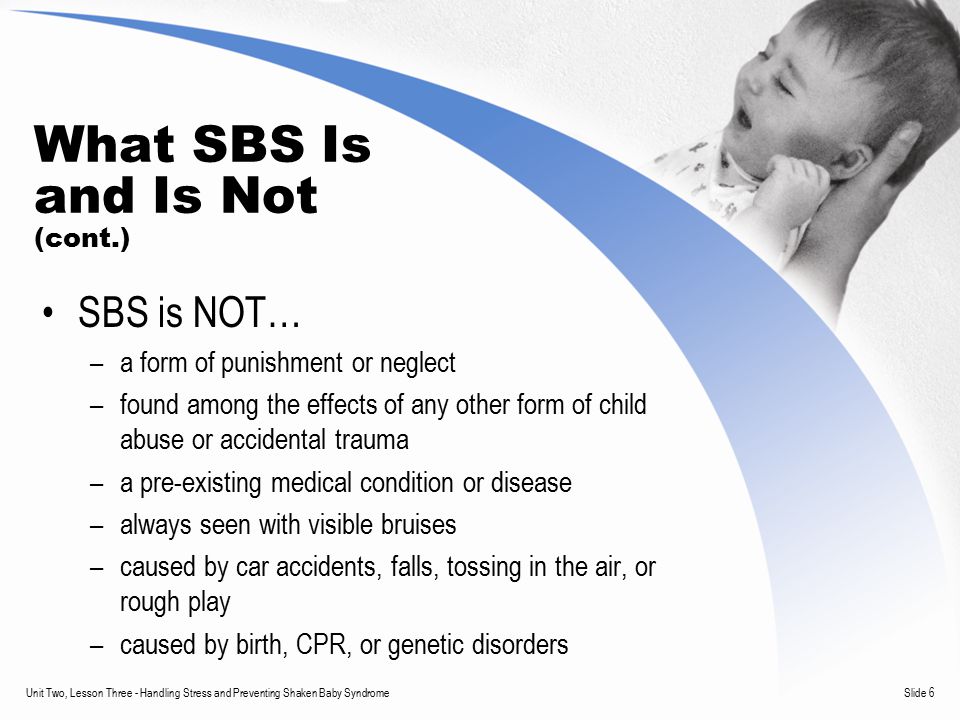 What SBS Is and Is Not (cont.)

• SBS is NOT…
– a form of punishment or neglect
– found among the effects of any other form of child abuse or accidental trauma
– a pre-existing medical condition or disease
– always seen with visible bruises
– caused by car accidents, falls, tossing in the air, or rough play
– caused by birth, CPR, or genetic disorders

Unit Two, Lesson Three - Handling Stress and Preventing Shaken Baby Syndrome

Slide 6